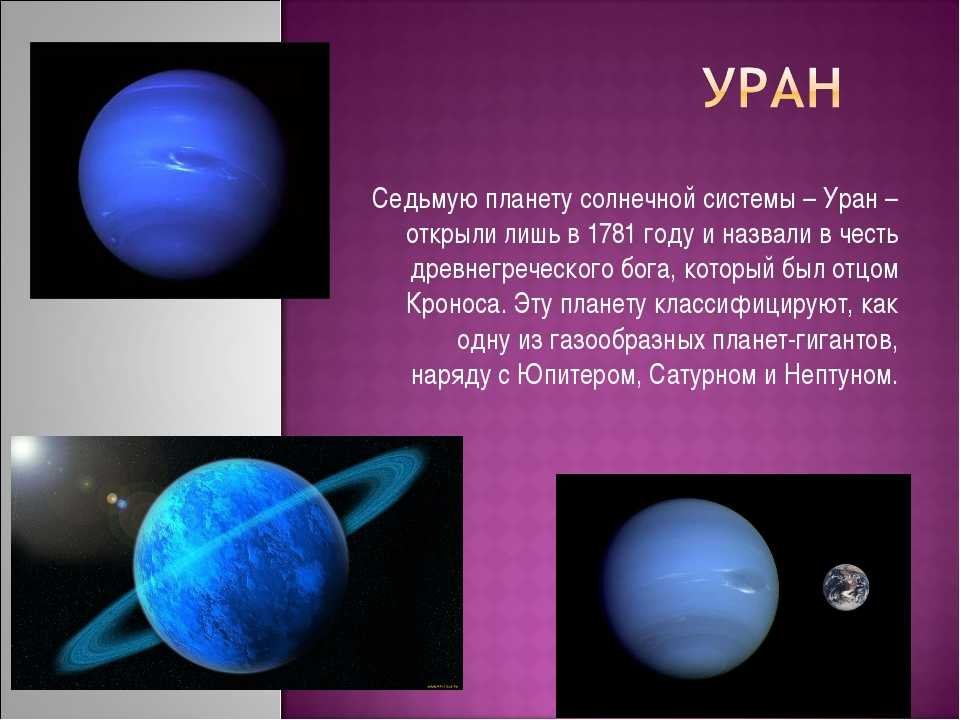 УРАН

Седьмую планету солнечной системы – Уран – открыли лишь в 1781 году и назвали в честь древнегреческого бога, который был отцом Кроноса. Эту планету классифицируют, как одну из газообразных планет-гигантов, наряду с Юпитером, Сатурном и Нептуном.